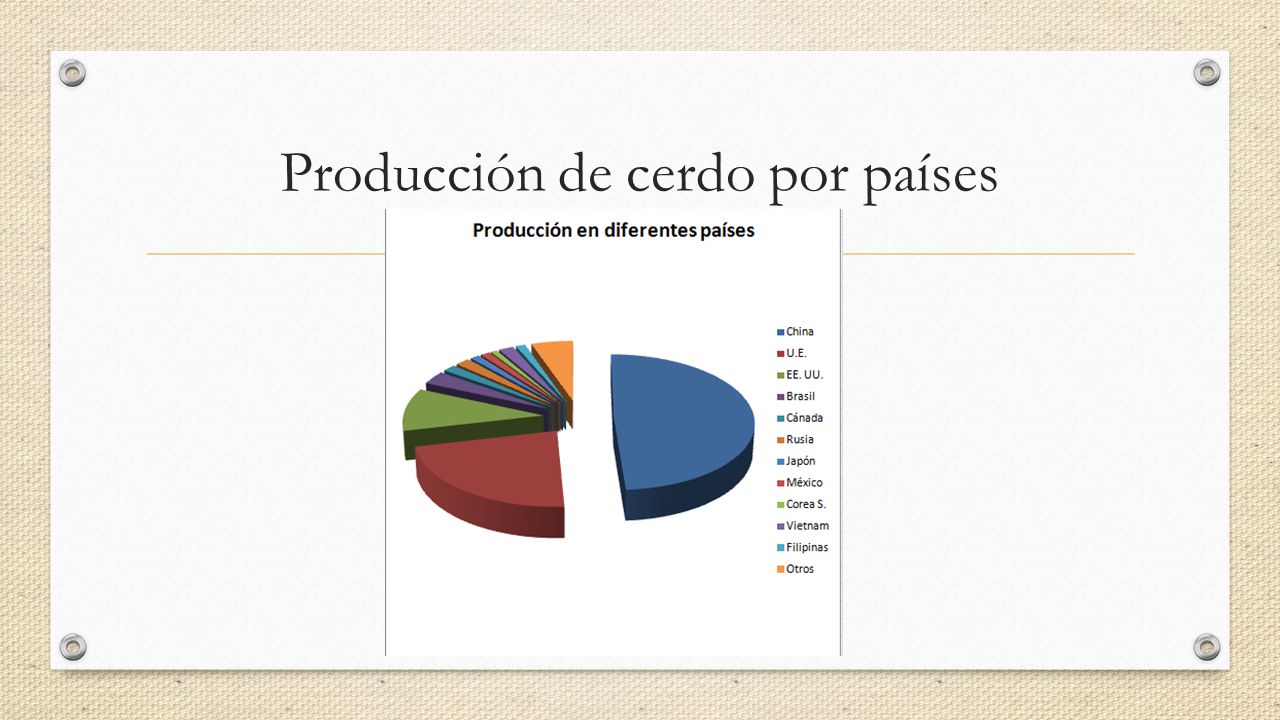 Producción de cerdo por países

Producción en diferentes países

China
U.E.
EE. UU.
Brasil
Cánada
Rusia
Japón
México
Corea S.
Vietnam
Filipinas
Otros